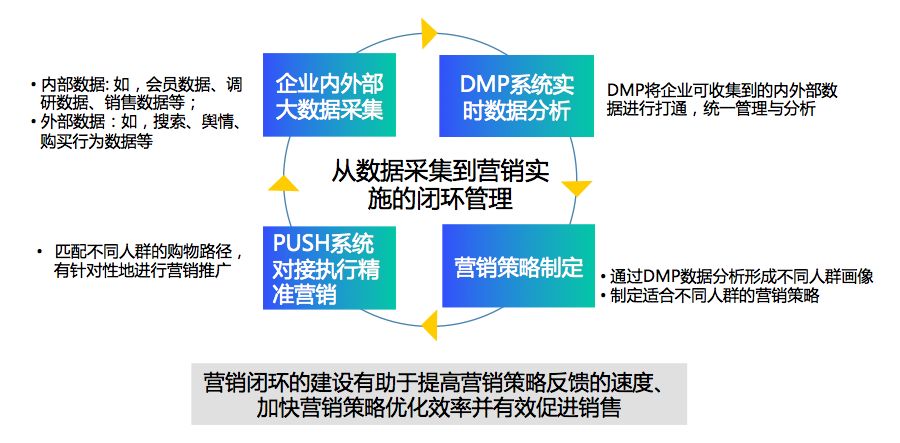 • 内部数据: 如，会员数据、调研数据、销售数据等；
• 外部数据：如，搜索、舆情、购买行为数据等

企业内外部大数据采集

DMP系统实时数据分析

DMP将企业可收集到的内外部数据进行打通，统一管理与分析

从数据采集到营销实施的闭环管理

• 匹配不同人群的购物路径，有针对性地进行营销推广

PUSH系统对接执行精准营销

营销策略制定

• 通过DMP数据分析形成不同人群画像
• 制定适合不同人群的营销策略

营销闭环的建设有助于提高营销策略反馈的速度、加快营销策略优化效率并有效促进销售